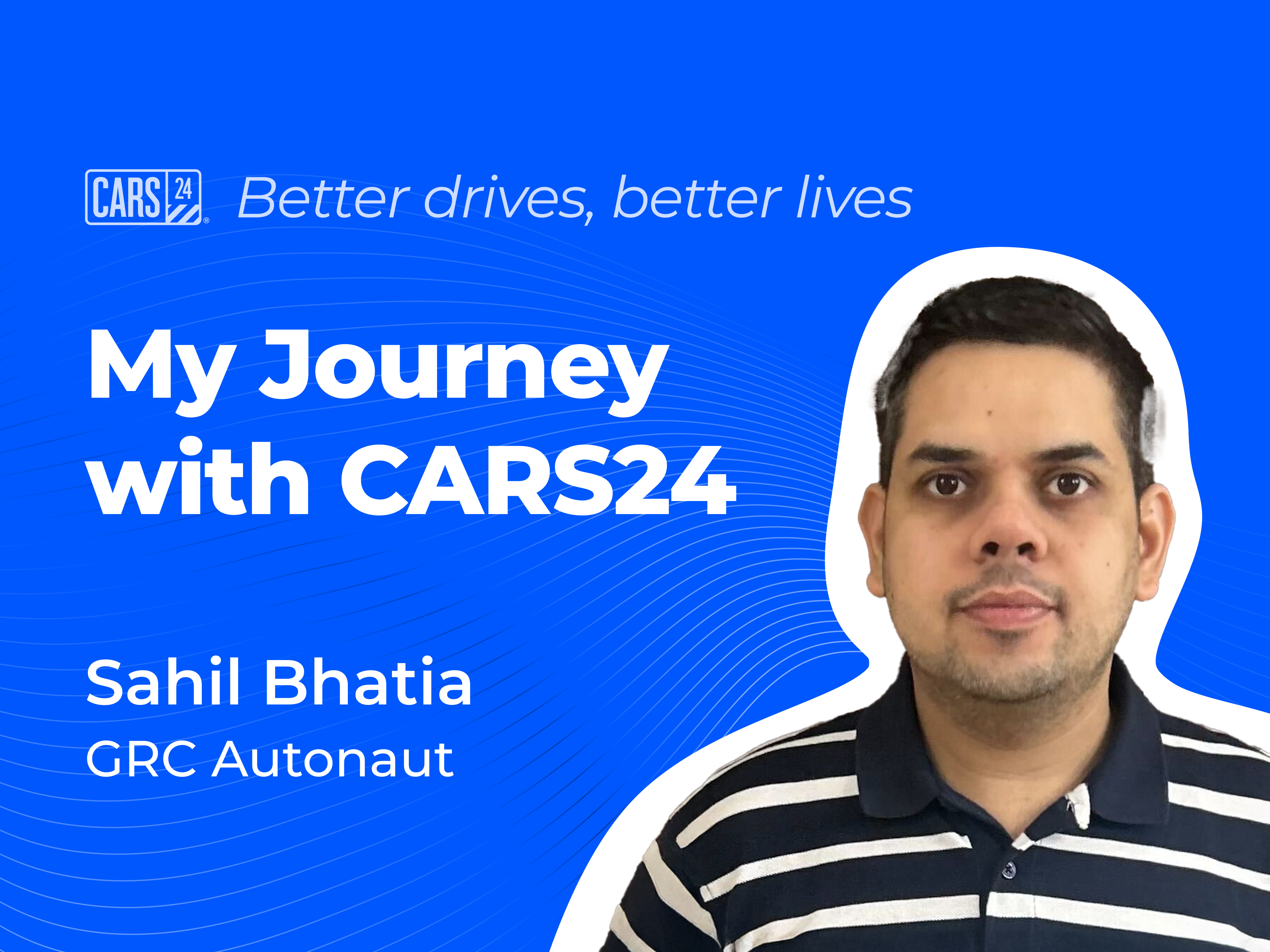 CARS 24 Better drives, better lives

My Journey with CARS24

Sahil Bhatia
GRC Autonaut